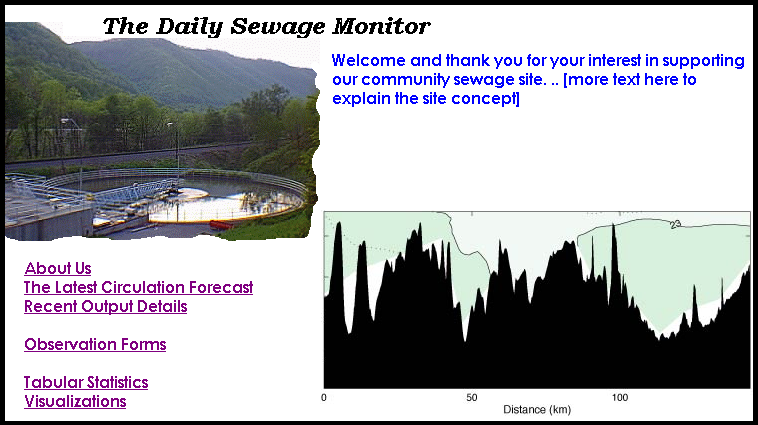 The Daily Sewage Monitor

Welcome and thank you for your interest in supporting our community sewage site. .. [more text here to explain the site concept]

About Us
The Latest Circulation Forecast
Recent Output Details

Observation Forms

Tabular Statistics
Visualizations

23
0
50
100
Distance (km)